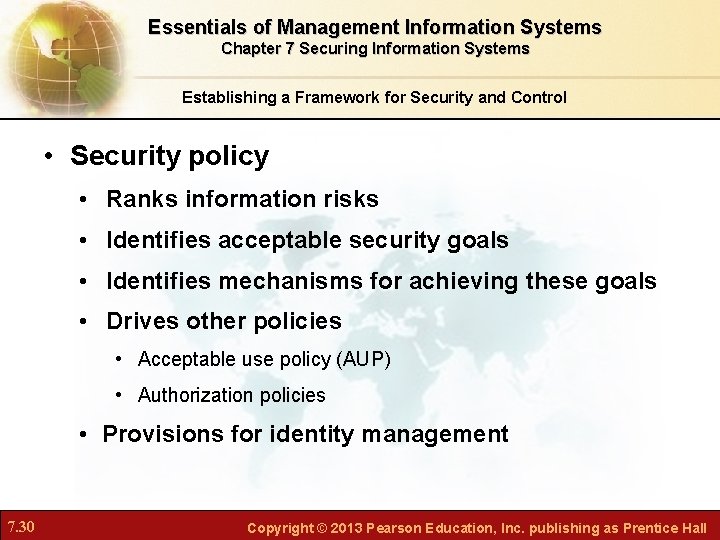 Essentials of Management Information Systems
Chapter 7 Securing Information Systems

Establishing a Framework for Security and Control

• Security policy
 • Ranks information risks
 • Identifies acceptable security goals
 • Identifies mechanisms for achieving these goals
 • Drives other policies
  • Acceptable use policy (AUP)
  • Authorization policies
 • Provisions for identity management

7.30

Copyright © 2013 Pearson Education, Inc. publishing as Prentice Hall